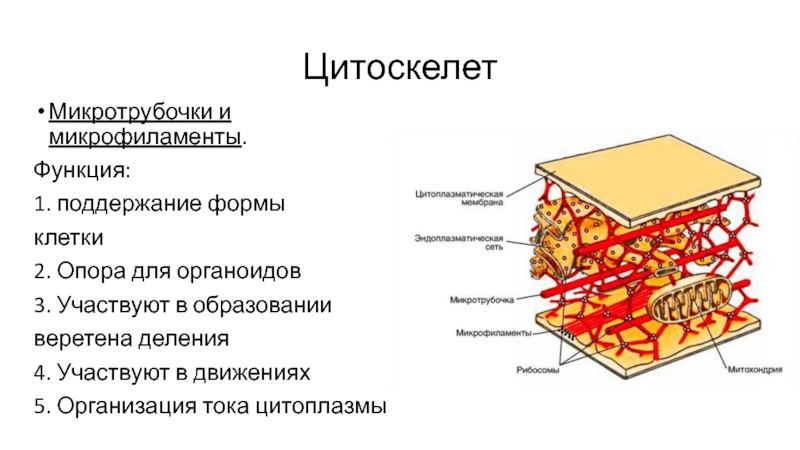 Цитоскелет

• Микротрубочки и микрофиламенты.

Функция:

1. поддержание формы клетки

2. Опора для органоидов

3. Участвуют в образовании веретена деления

4. Участвуют в движениях

5. Организация тока цитоплазмы

Цитоплазматическая мембрана

Эндоплазматическая сеть

Микротрубочка

Микрофиламенты

Рибосомы

Митохондрия